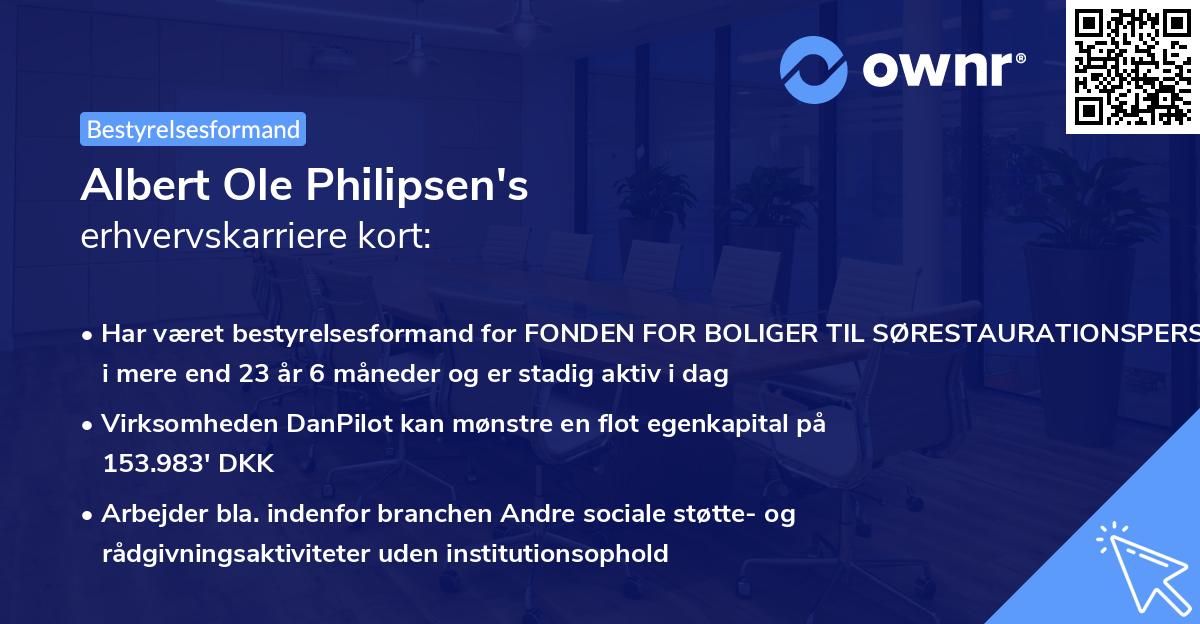 ownr®

Bestyrelsesformand

Albert Ole Philipsen's
erhvervskarriere kort:

• Har været bestyrelsesformand for FONDEN FOR BOLIGER TIL SØRESTAURATIONSPERS i mere end 23 år 6 måneder og er stadig aktiv i dag

• Virksomheden DanPilot kan mønstre en flot egenkapital på 153.983' DKK

• Arbejder bla. indenfor branchen Andre sociale støtte- og rådgivningsaktiviteter uden institutionsophold